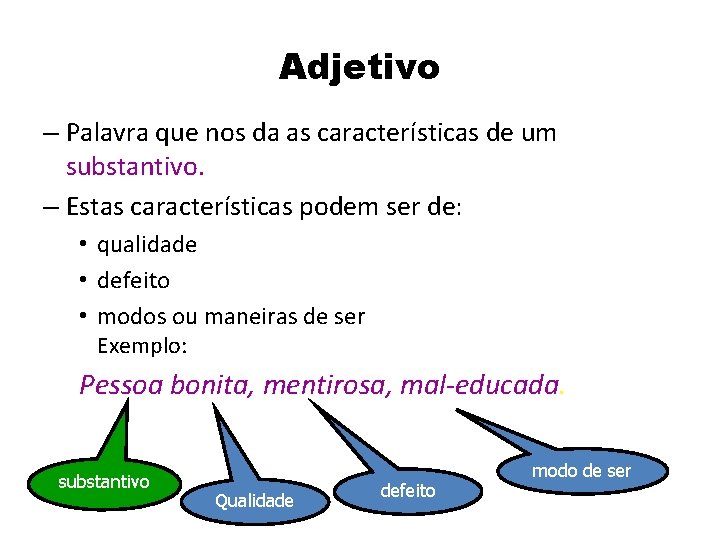 Adjetivo

– Palavra que nos da as características de um substantivo.

– Estas características podem ser de:

• qualidade
• defeito
• modos ou maneiras de ser

Exemplo:

Pessoa bonita, mentirosa, mal-educada.

substantivo

Qualidade

defeito

modo de ser